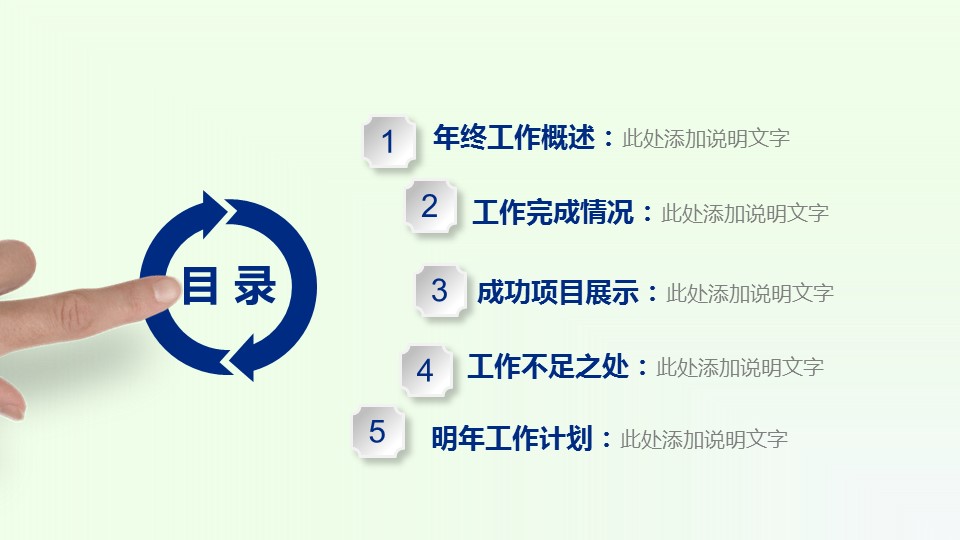 目 录

1 年终工作概述：此处添加说明文字

2 工作完成情况：此处添加说明文字

3 成功项目展示：此处添加说明文字

4 工作不足之处：此处添加说明文字

5 明年工作计划：此处添加说明文字